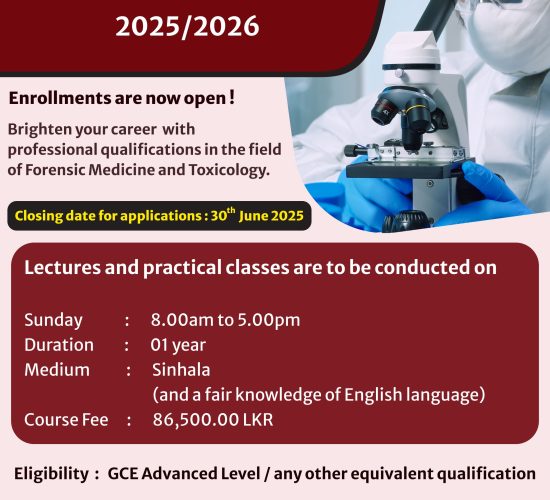 2025/2026

Enrollments are now open !

Brighten your career with professional qualifications in the field of Forensic Medicine and Toxicology.

Closing date for applications : 30$^{th}$ June 2025

Lectures and practical classes are to be conducted on

Sunday : 8.00am to 5.00pm
Duration : 01 year
Medium : Sinhala
(and a fair knowledge of English language)
Course Fee : 86,500.00 LKR

Eligibility : GCE Advanced Level / any other equivalent qualification